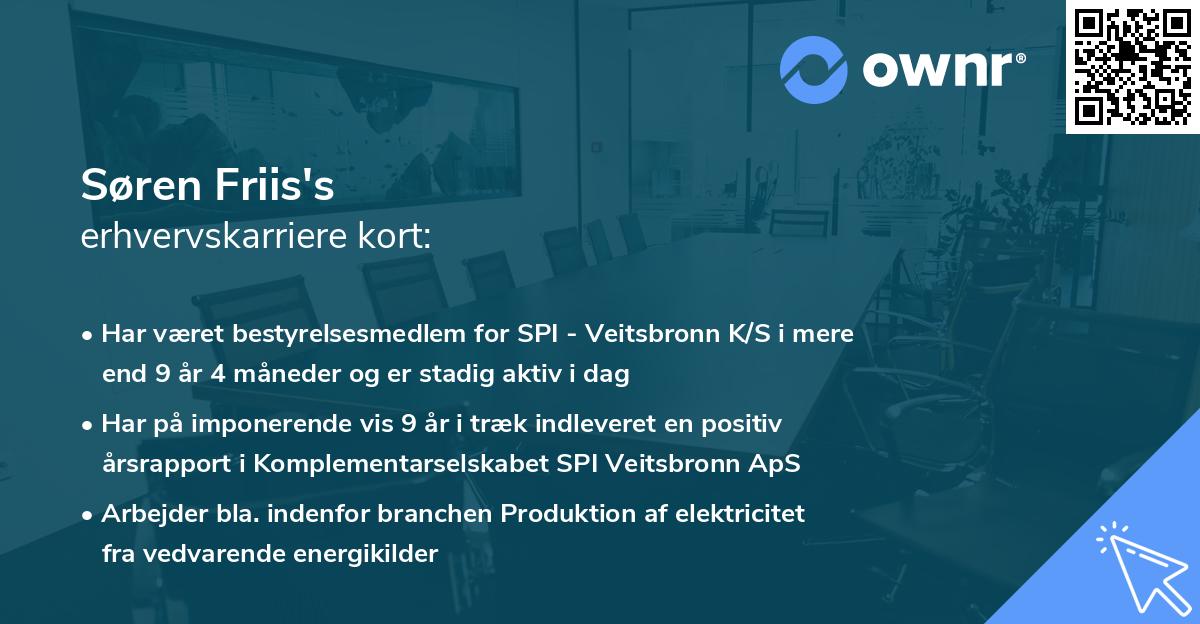 ownr®

Søren Friis's
erhvervskarriere kort:

• Har været bestyrelsesmedlem for SPI - Veitsbronn K/S i mere end 9 år 4 måneder og er stadig aktiv i dag

• Har på imponerende vis 9 år i træk indleveret en positiv årsrapport i Komplementarselskabet SPI Veitsbronn ApS

• Arbejder bla. indenfor branchen Produktion af elektricitet fra vedvarende energikilder